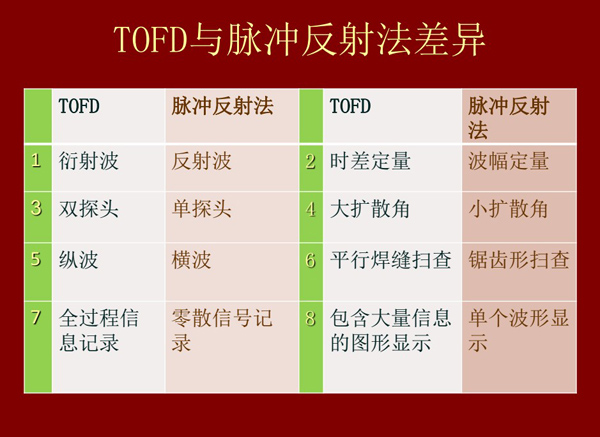 TOFD与脉冲反射法差异

|  | TOFD | 脉冲反射法 |  | TOFD | 脉冲反射法 |
|---|---|---|---|---|---|
| 1 | 衍射波 | 反射波 | 2 | 时差定量 | 波幅定量 |
| 3 | 双探头 | 单探头 | 4 | 大扩散角 | 小扩散角 |
| 5 | 纵波 | 横波 | 6 | 平行焊缝扫查 | 锯齿形扫查 |
| 7 | 全过程信息记录 | 零散信号记录 | 8 | 包含大量信息的图形显示 | 单个波形显示 |